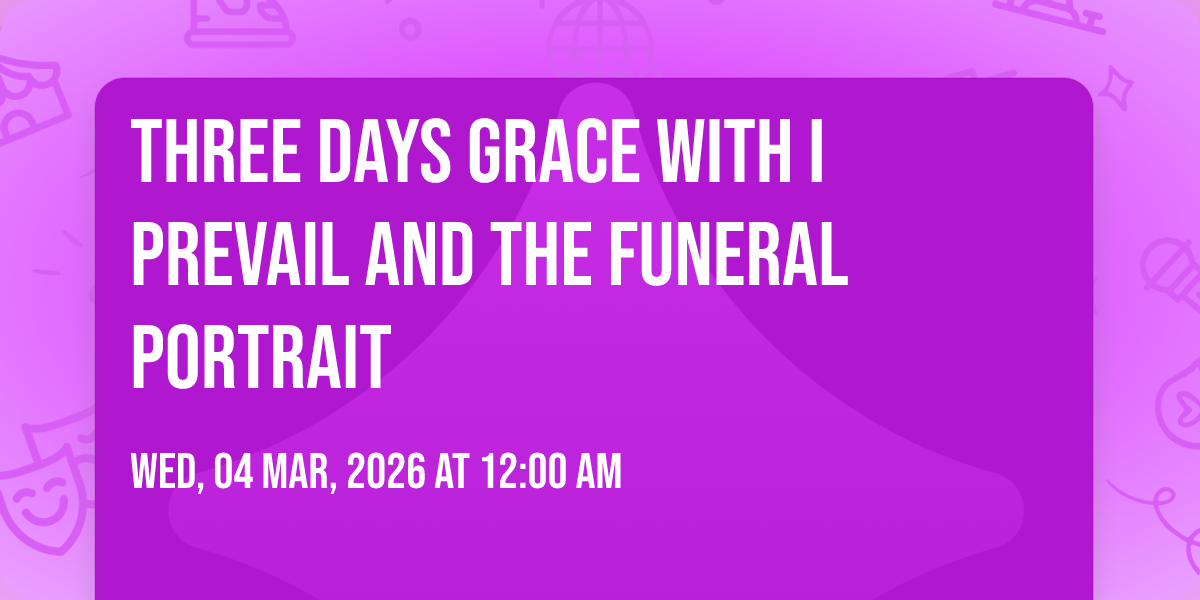 THREE DAYS GRACE WITH I PREVAIL AND THE FUNERAL PORTRAIT

WED, 04 MAR, 2026 AT 12:00 AM